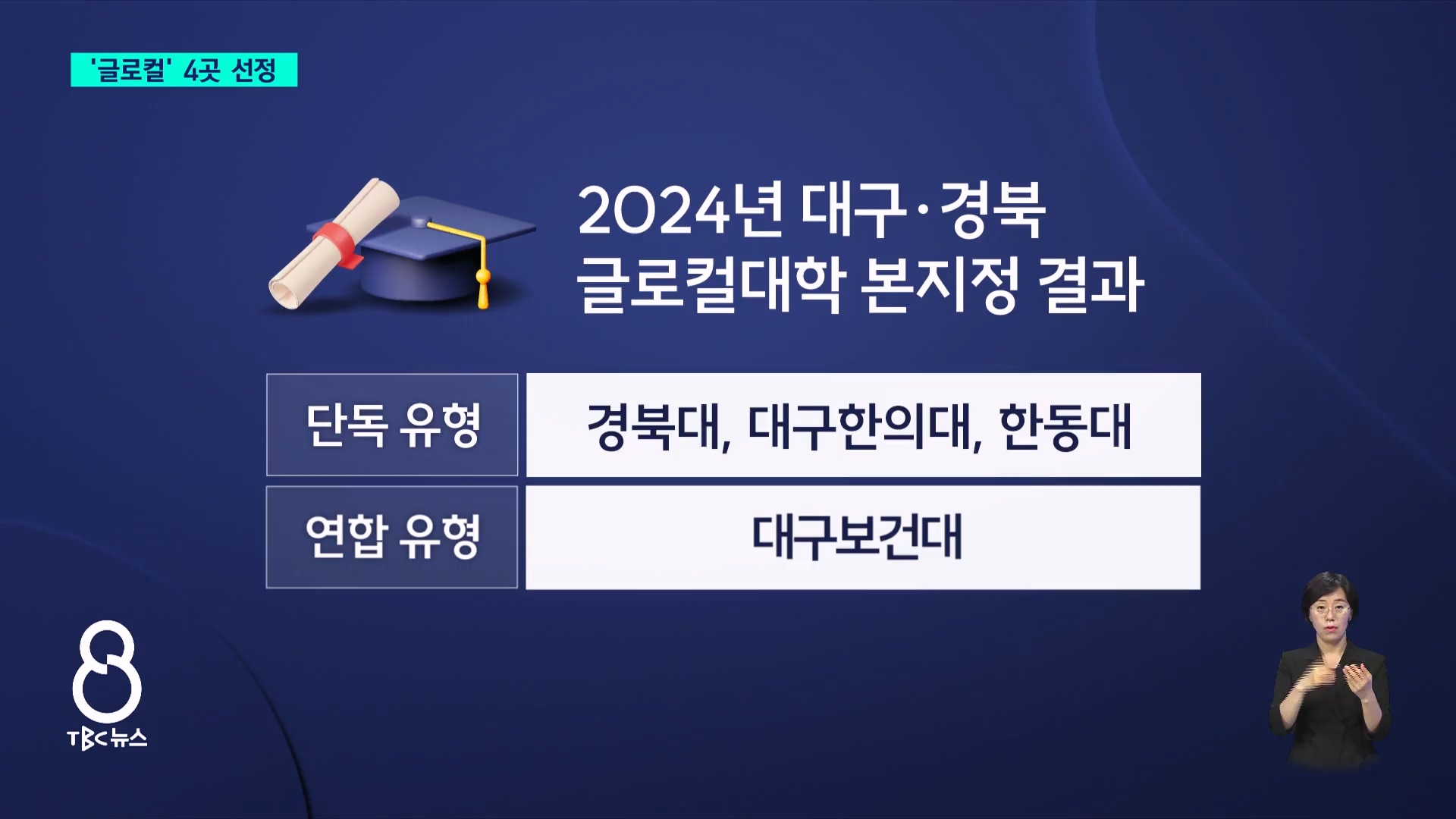 '글로컬' 4곳 선정

2024년 대구·경북
글로컬대학 본지정 결과

| 단독 유형 | 경북대, 대구한의대, 한동대 |
|---|---|
| 연합 유형 | 대구보건대 |

8
TBC뉴스